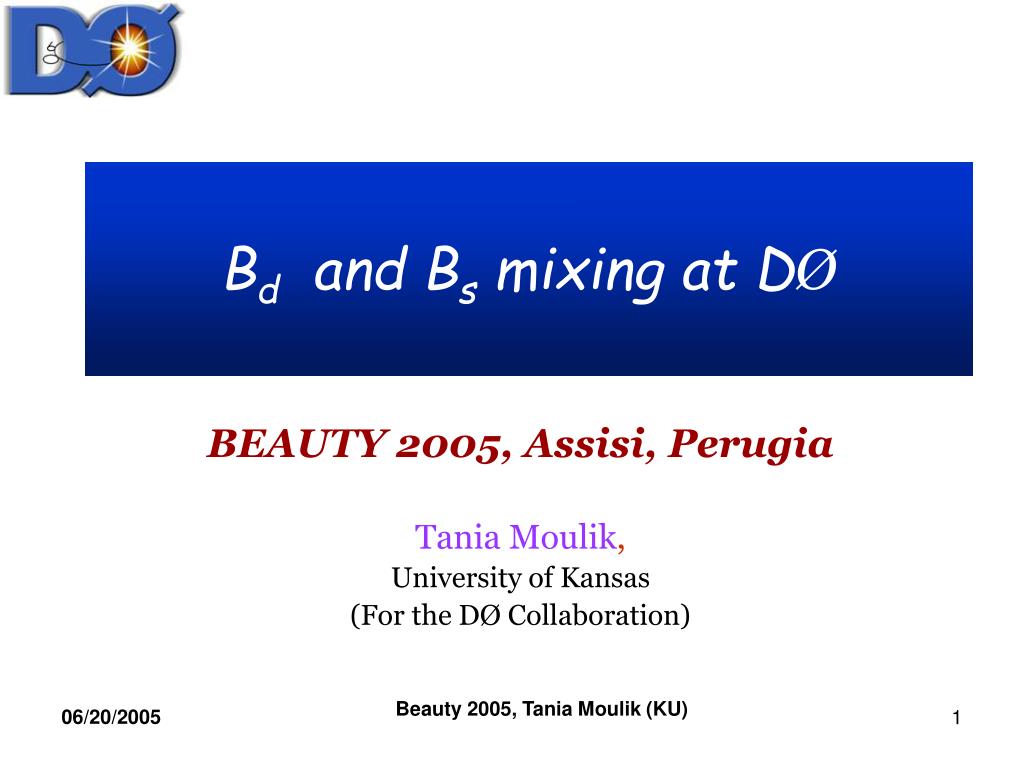 DØ

$B_d$ and $B_s$ mixing at DØ

BEAUTY 2005, Assisi, Perugia

Tania Moulik,
University of Kansas
(For the DØ Collaboration)

06/20/2005

Beauty 2005, Tania Moulik (KU)

1